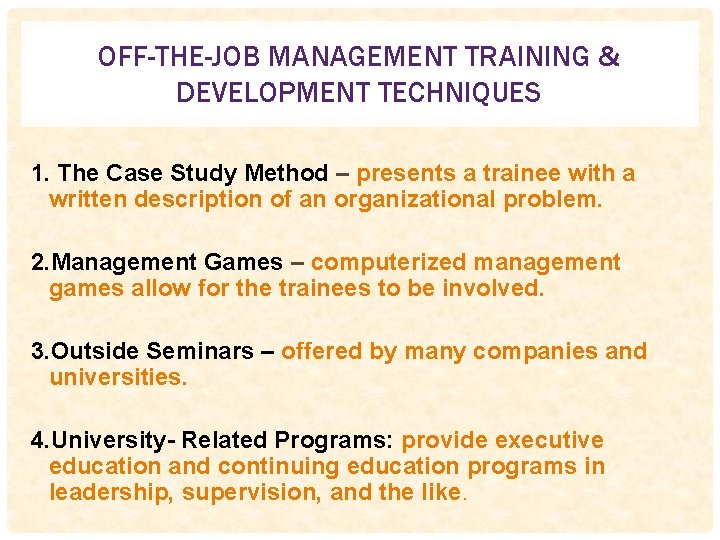 OFF-THE-JOB MANAGEMENT TRAINING & DEVELOPMENT TECHNIQUES

1. The Case Study Method – presents a trainee with a written description of an organizational problem.

2.Management Games – computerized management games allow for the trainees to be involved.

3.Outside Seminars – offered by many companies and universities.

4.University- Related Programs: provide executive education and continuing education programs in leadership, supervision, and the like.